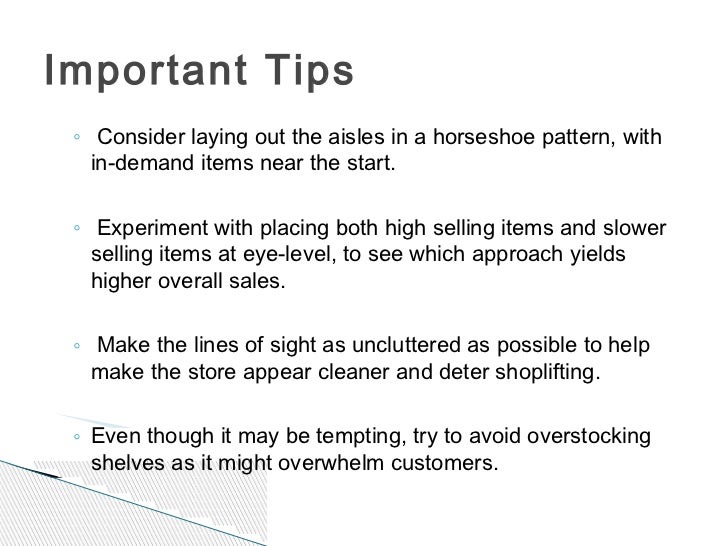 Important Tips

◦ Consider laying out the aisles in a horseshoe pattern, with in-demand items near the start.

◦ Experiment with placing both high selling items and slower selling items at eye-level, to see which approach yields higher overall sales.

◦ Make the lines of sight as uncluttered as possible to help make the store appear cleaner and deter shoplifting.

◦ Even though it may be tempting, try to avoid overstocking shelves as it might overwhelm customers.